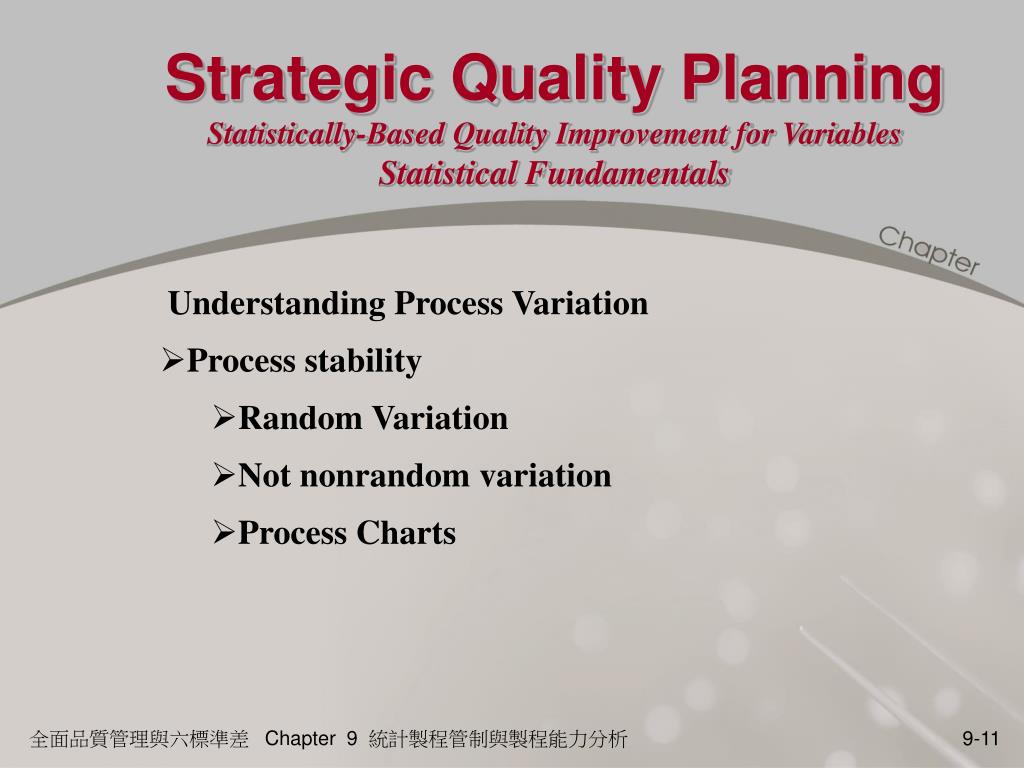 Strategic Quality Planning
Statistically-Based Quality Improvement for Variables
Statistical Fundamentals

Chapter

Understanding Process Variation

➢Process stability

➢Random Variation

➢Not nonrandom variation

➢Process Charts

全面品質管理與六標準差 Chapter 9 統計製程管制與製程能力分析

9-11